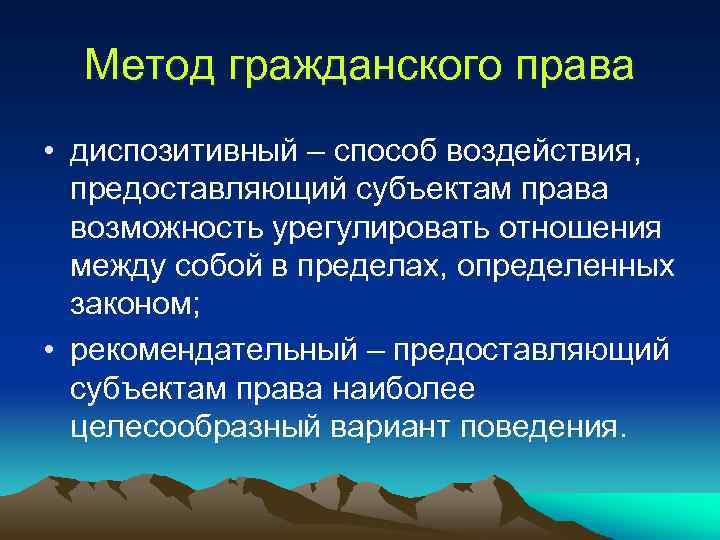 Метод гражданского права

• диспозитивный – способ воздействия, предоставляющий субъектам права возможность урегулировать отношения между собой в пределах, определенных законом;

• рекомендательный – предоставляющий субъектам права наиболее целесообразный вариант поведения.